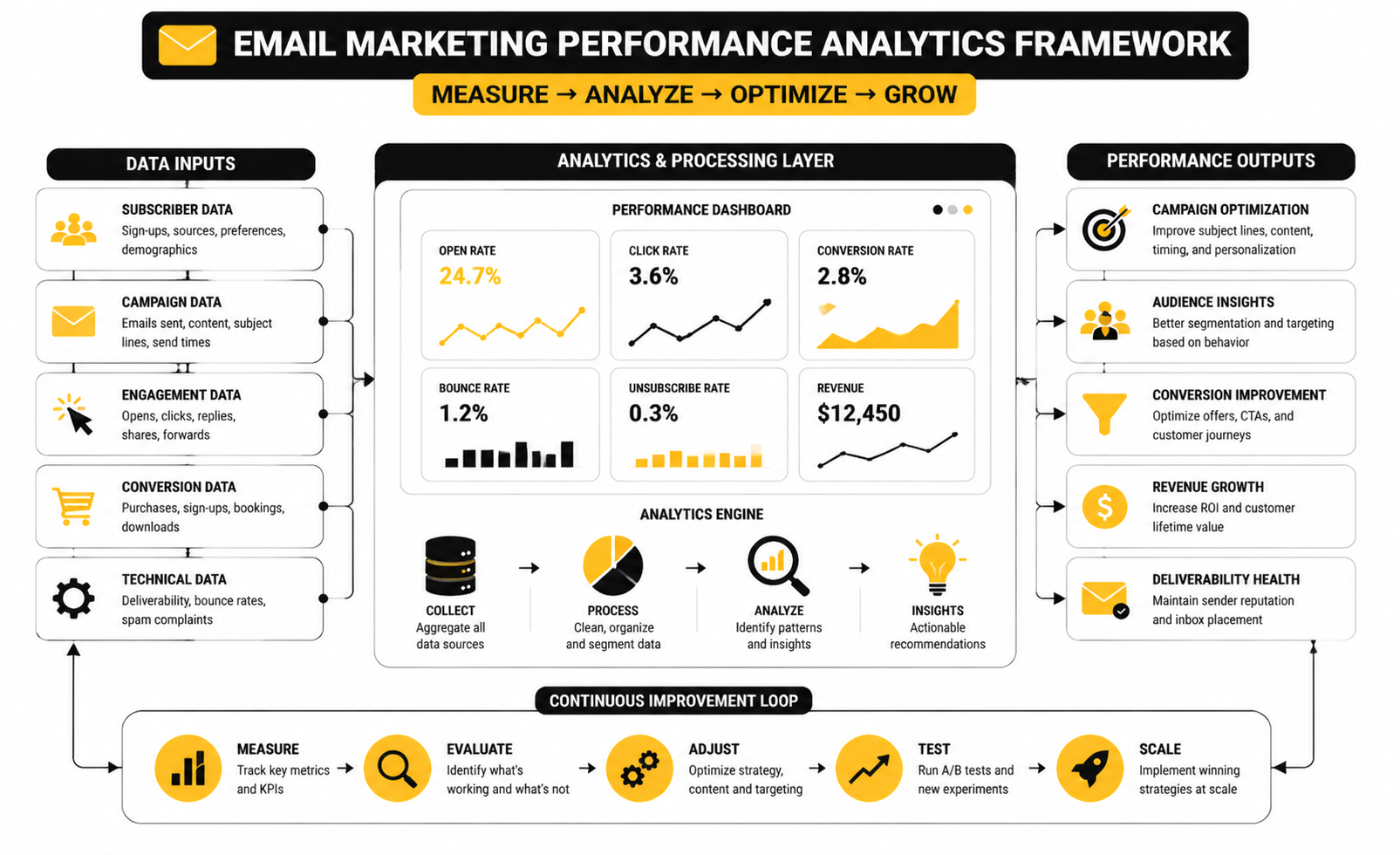 EMAIL MARKETING PERFORMANCE ANALYTICS FRAMEWORK

MEASURE → ANALYZE → OPTIMIZE → GROW

DATA INPUTS

SUBSCRIBER DATA
Sign-ups, sources, preferences, demographics

CAMPAIGN DATA
Emails sent, content, subject lines, send times

ENGAGEMENT DATA
Opens, clicks, replies, shares, forwards

CONVERSION DATA
Purchases, sign-ups, bookings, downloads

TECHNICAL DATA
Deliverability, bounce rates, spam complaints

ANALYTICS & PROCESSING LAYER

PERFORMANCE DASHBOARD

OPEN RATE
24.7%

CLICK RATE
3.6%

CONVERSION RATE
2.8%

BOUNCE RATE
1.2%

UNSUBSCRIBE RATE
0.3%

REVENUE
$12,450

ANALYTICS ENGINE

COLLECT
Aggregate all data sources

PROCESS
Clean, organize and segment data

ANALYZE
Identify patterns and insights

INSIGHTS
Actionable recommendations

PERFORMANCE OUTPUTS

CAMPAIGN OPTIMIZATION
Improve subject lines, content, timing, and personalization

AUDIENCE INSIGHTS
Better segmentation and targeting based on behavior

CONVERSION IMPROVEMENT
Optimize offers, CTAs, and customer journeys

REVENUE GROWTH
Increase ROI and customer lifetime value

DELIVERABILITY HEALTH
Maintain sender reputation and inbox placement

CONTINUOUS IMPROVEMENT LOOP

MEASURE
Track key metrics and KPIs

EVALUATE
Identify what's working and what's not

ADJUST
Optimize strategy, content and targeting

TEST
Run A/B tests and new experiments

SCALE
Implement winning strategies at scale